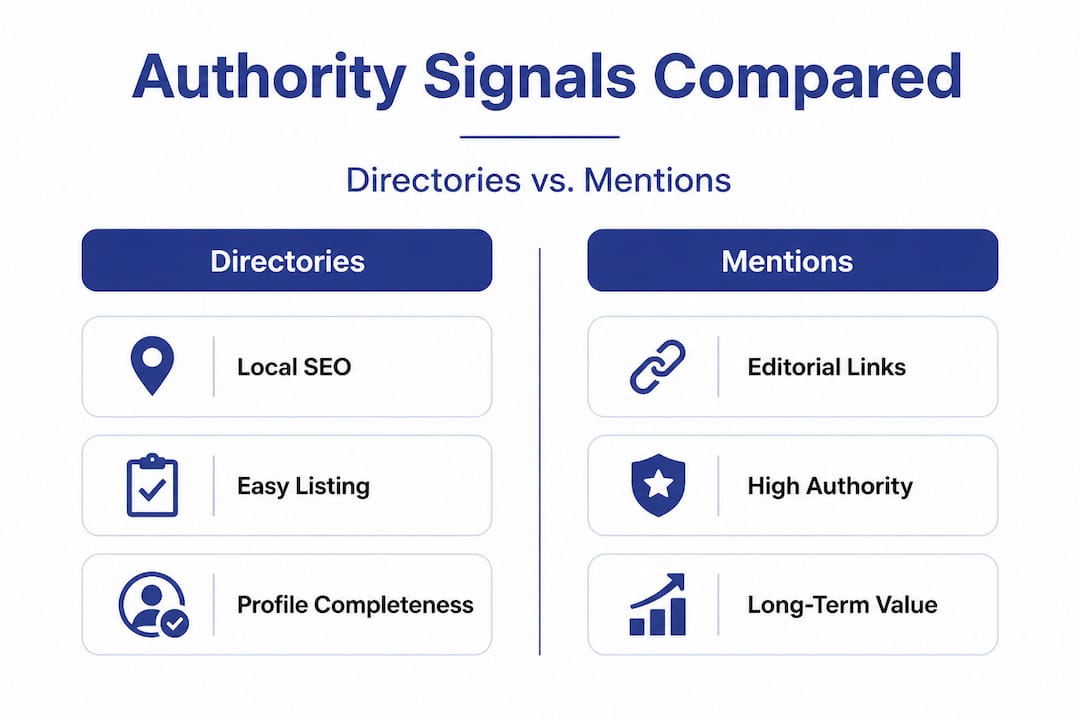 Authority Signals Compared

Directories vs. Mentions

Directories

Local SEO

Easy Listing

Profile Completeness

Mentions

Editorial Links

High Authority

Long-Term Value